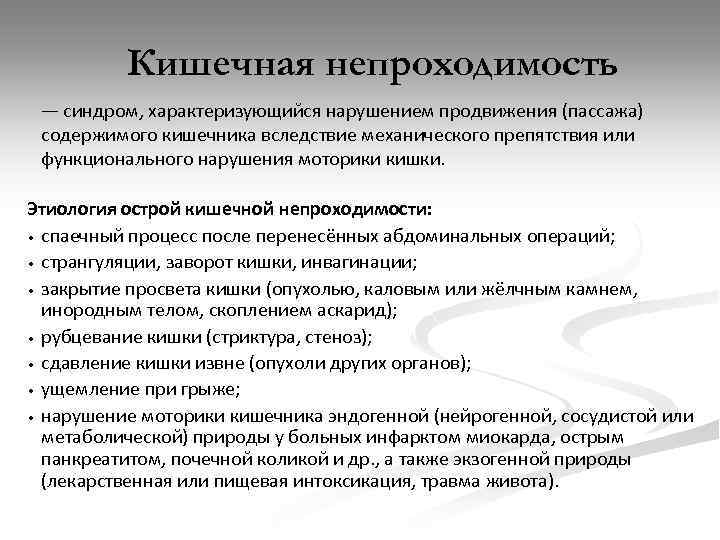 Кишечная непроходимость

— синдром, характеризующийся нарушением продвижения (пассажа) содержимого кишечника вследствие механического препятствия или функционального нарушения моторики кишки.

Этиология острой кишечной непроходимости:
• спаечный процесс после перенесённых абдоминальных операций;
• странгуляции, заворот кишки, инвагинации;
• закрытие просвета кишки (опухолью, каловым или жёлчным камнем, инородным телом, скоплением аскарид);
• рубцевание кишки (стриктура, стеноз);
• сдавление кишки извне (опухоли других органов);
• ущемление при грыже;
• нарушение моторики кишечника эндогенной (нейрогенной, сосудистой или метаболической) природы у больных инфарктом миокарда, острым панкреатитом, почечной коликой и др., а также экзогенной природы (лекарственная или пищевая интоксикация, травма живота).